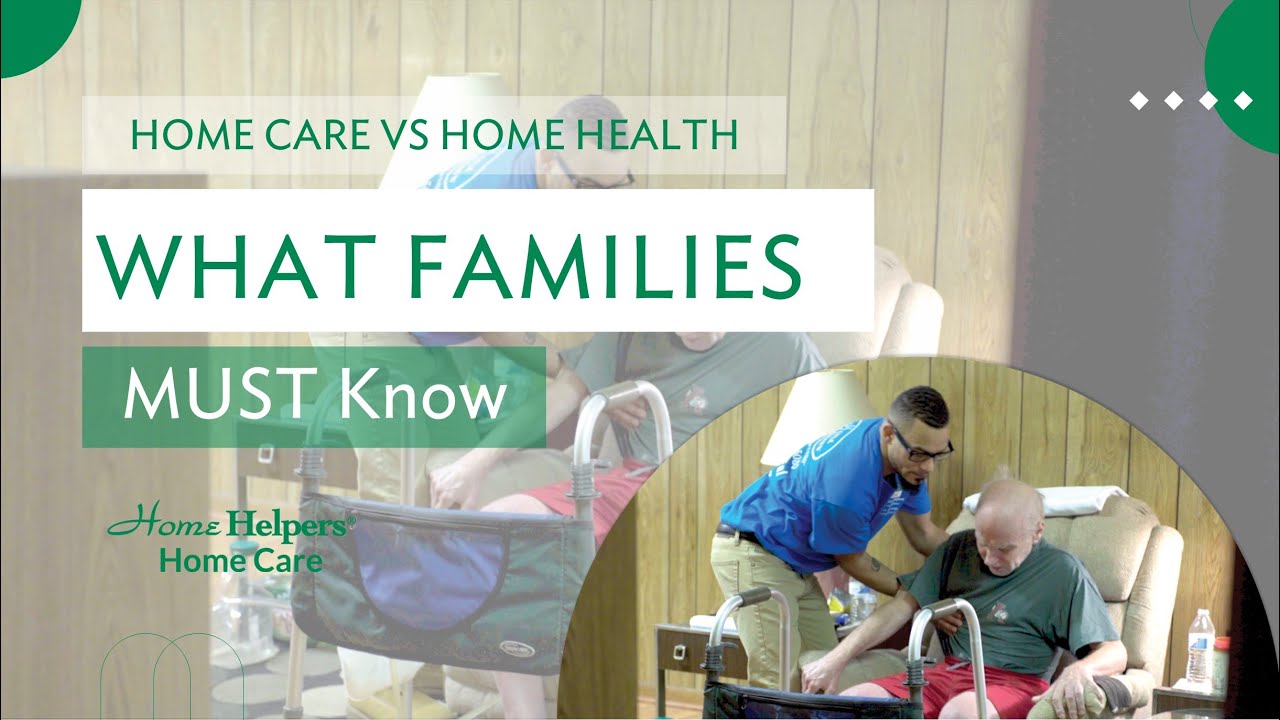 HOME CARE VS HOME HEALTH

WHAT FAMILIES

MUST Know

Home Helpers®
Home Care